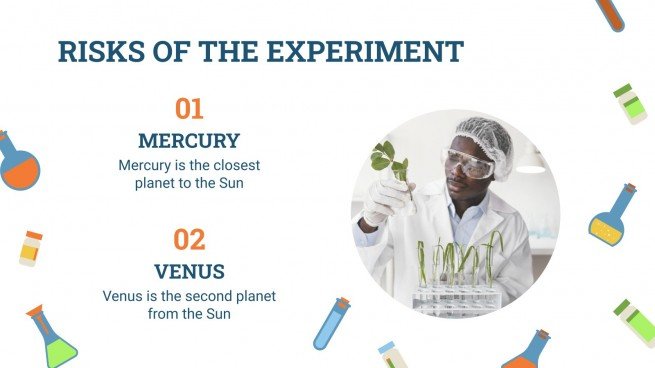 RISKS OF THE EXPERIMENT

01

MERCURY

Mercury is the closest planet to the Sun

02

VENUS

Venus is the second planet from the Sun